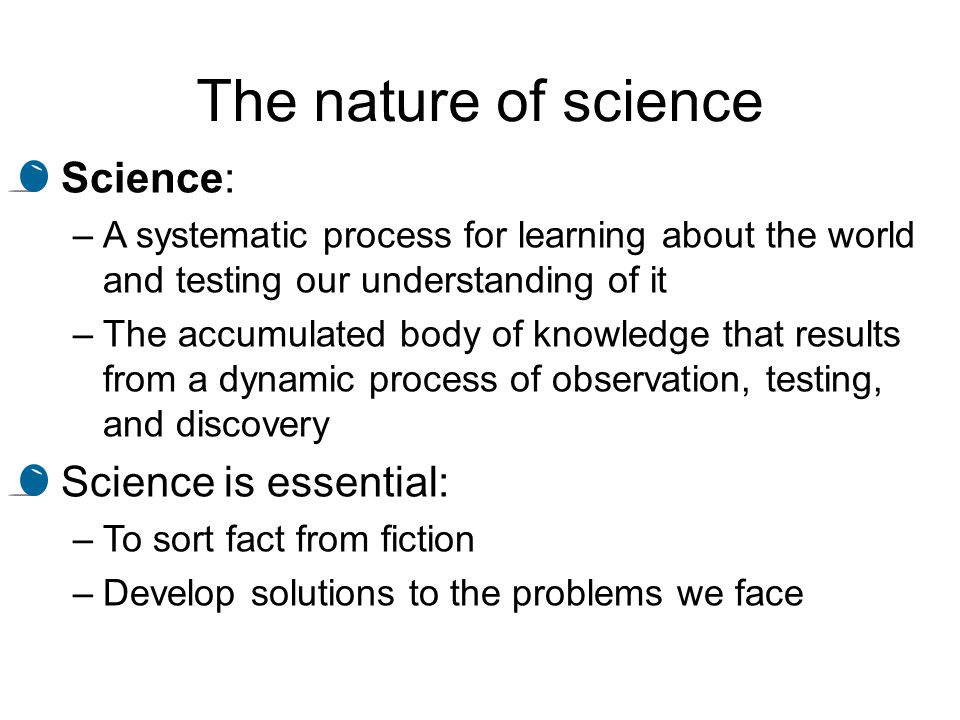 The nature of science

Science:

– A systematic process for learning about the world and testing our understanding of it

– The accumulated body of knowledge that results from a dynamic process of observation, testing, and discovery

Science is essential:

– To sort fact from fiction

– Develop solutions to the problems we face